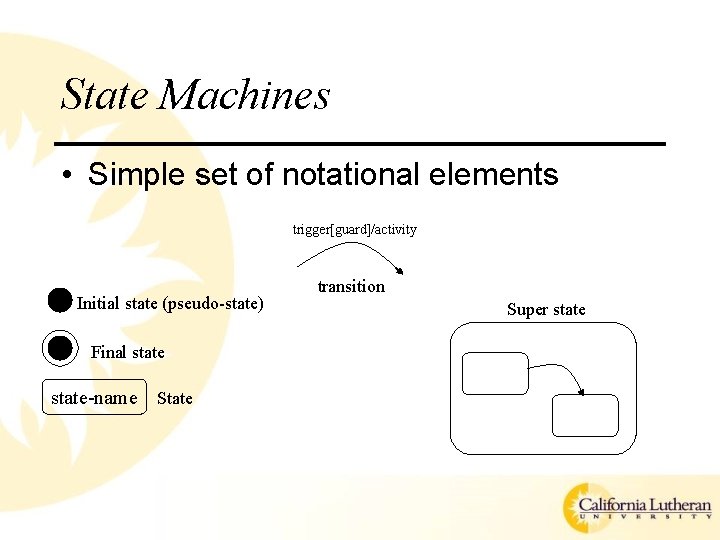 State Machines

• Simple set of notational elements

trigger[guard]/activity

transition

Initial state (pseudo-state)

Final state

state-name State

Super state

California Lutheran UNIVERSITY